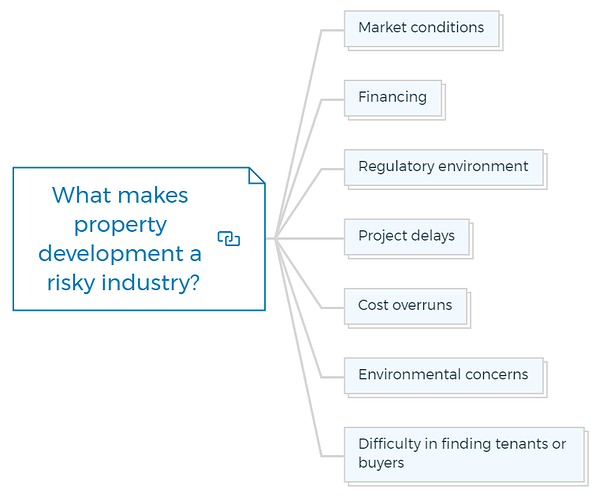 What makes property development a risky industry?

Market conditions

Financing

Regulatory environment

Project delays

Cost overruns

Environmental concerns

Difficulty in finding tenants or buyers